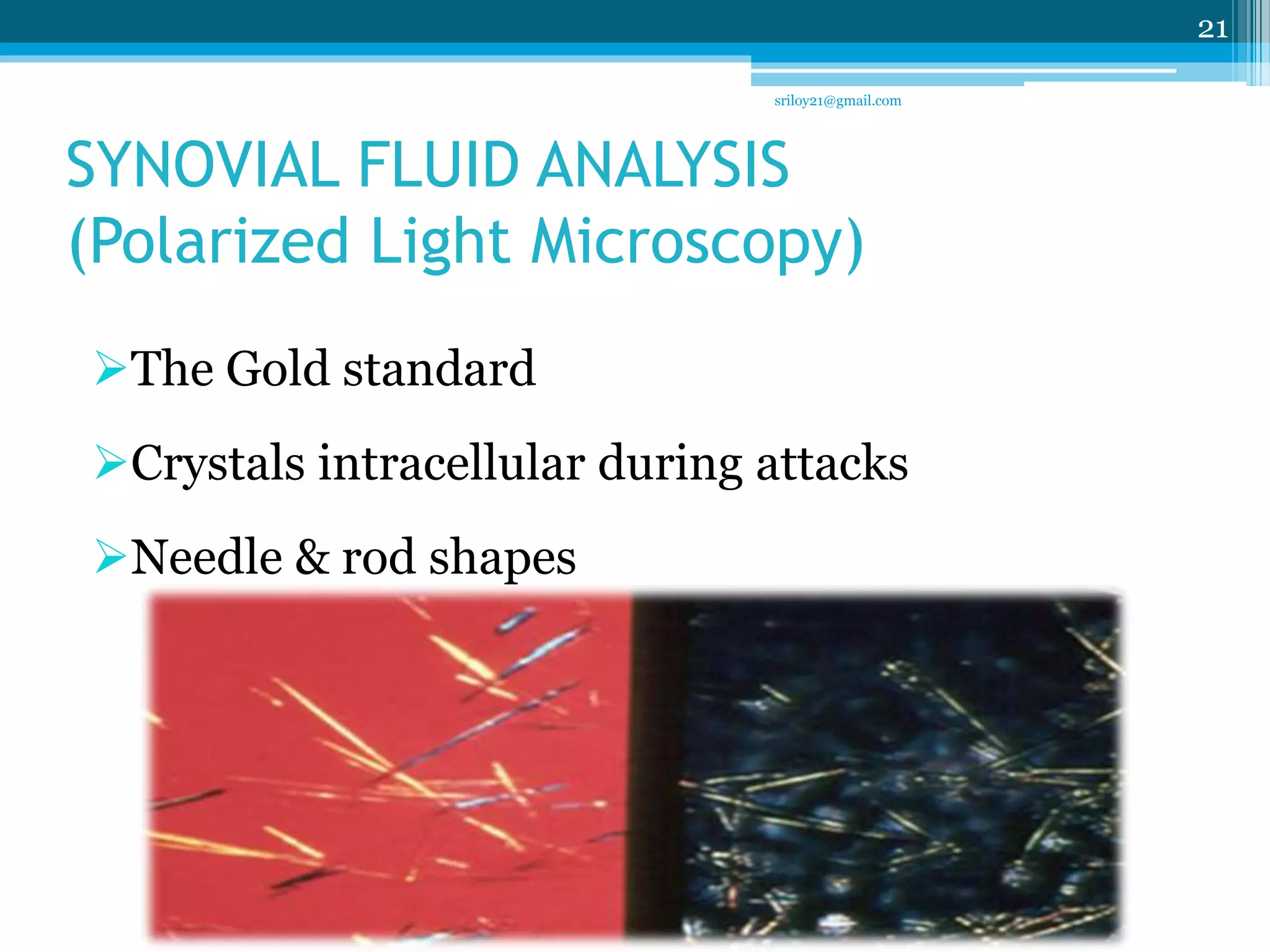 21

sriloy21@gmail.com

SYNOVIAL FLUID ANALYSIS (Polarized Light Microscopy)

➢The Gold standard

➢Crystals intracellular during attacks

➢Needle & rod shapes